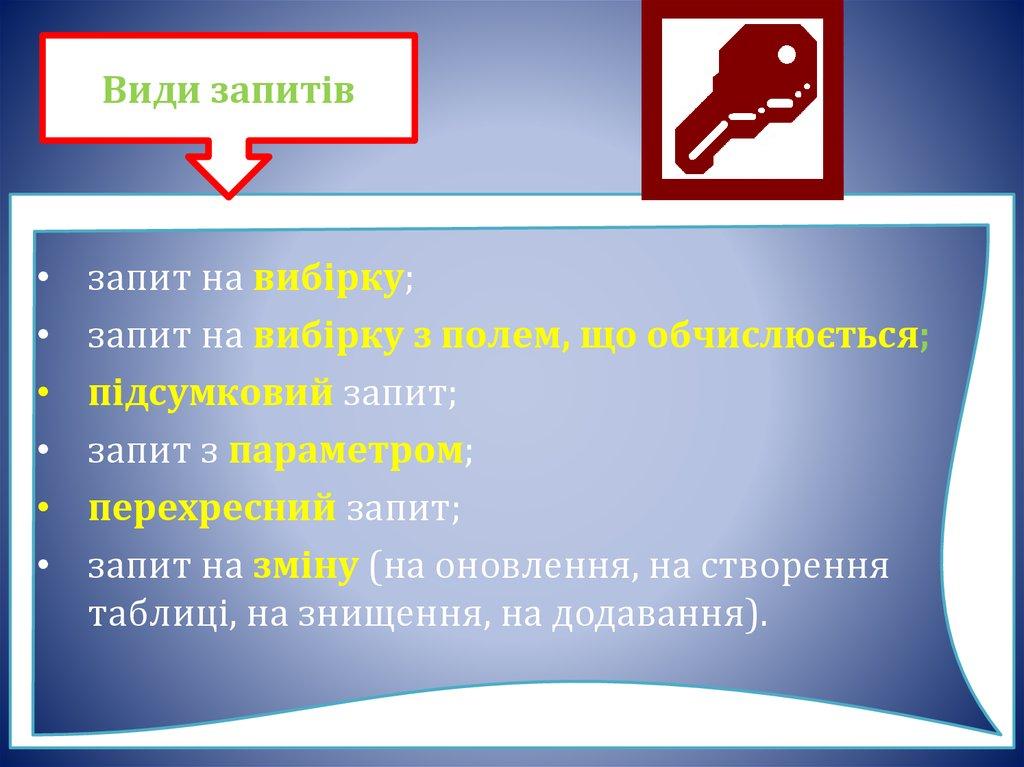 Види запитів

• запит на вибірку;
• запит на вибірку з полем, що обчислюється;
• підсумковий запит;
• запит з параметром;
• перехресний запит;
• запит на зміну (на оновлення, на створення таблиці, на знищення, на додавання).